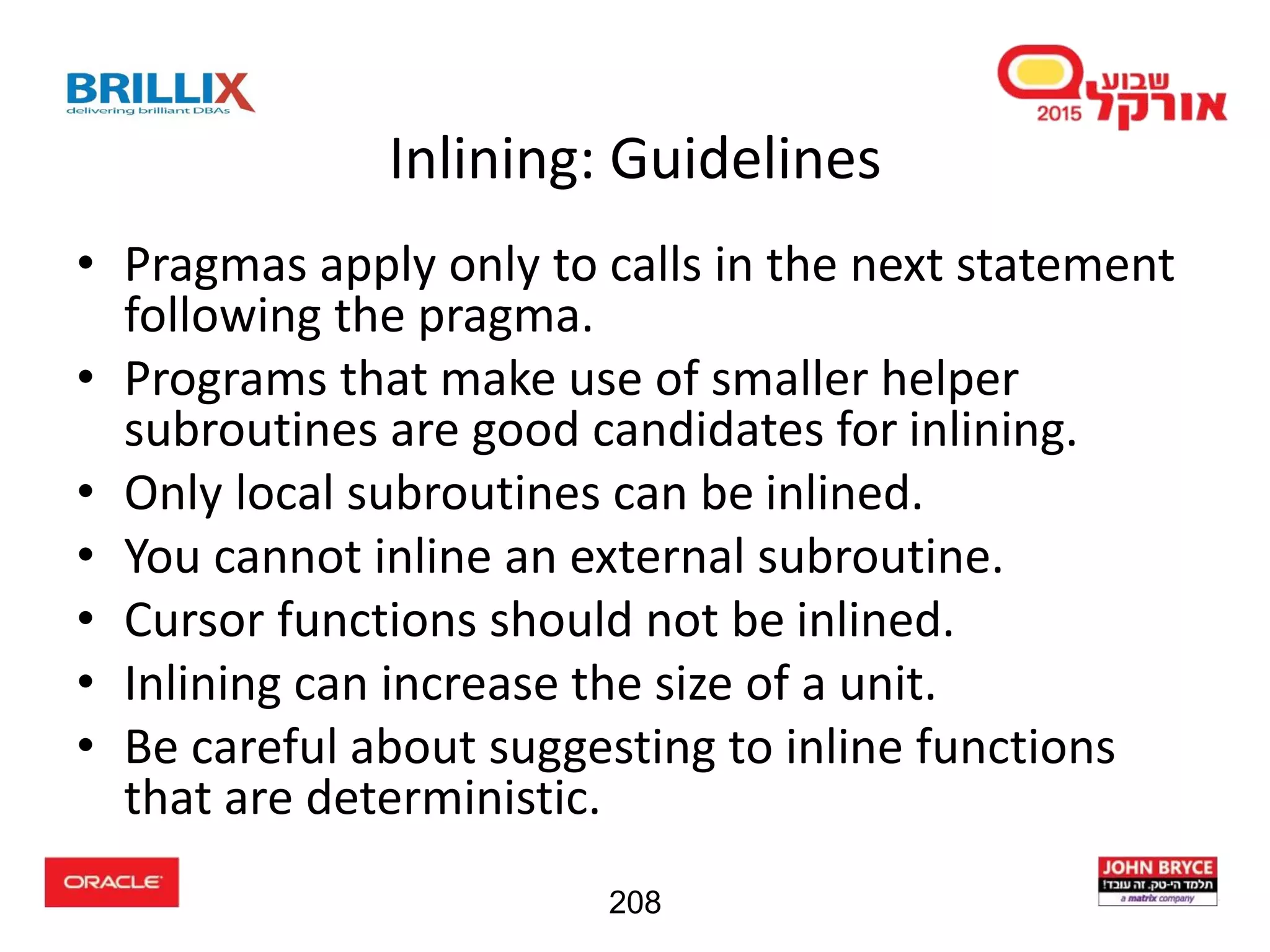 BRILLIX
delivering brilliant DBAs

שבוע אורקל 2015

Inlining: Guidelines

• Pragmas apply only to calls in the next statement following the pragma.
• Programs that make use of smaller helper subroutines are good candidates for inlining.
• Only local subroutines can be inlined.
• You cannot inline an external subroutine.
• Cursor functions should not be inlined.
• Inlining can increase the size of a unit.
• Be careful about suggesting to inline functions that are deterministic.

ORACLE

208

JOHN BRYCE
תלמד הי-טק. זה עובד!
a matrix company